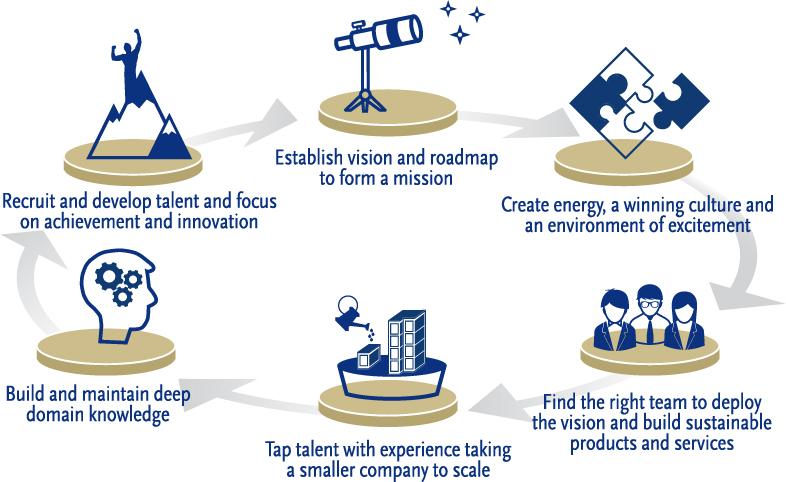 Establish vision and roadmap to form a mission

Create energy, a winning culture and an environment of excitement

Find the right team to deploy the vision and build sustainable products and services

Tap talent with experience taking a smaller company to scale

Build and maintain deep domain knowledge

Recruit and develop talent and focus on achievement and innovation